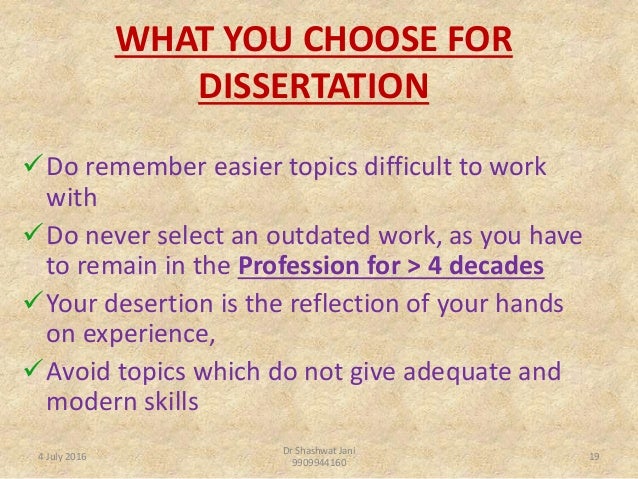 WHAT YOU CHOOSE FOR DISSERTATION

✓ Do remember easier topics difficult to work with

✓ Do never select an outdated work, as you have to remain in the Profession for > 4 decades

✓ Your desertion is the reflection of your hands on experience,

✓ Avoid topics which do not give adequate and modern skills

4 July 2016

Dr Shashwat Jani
9909944160

19